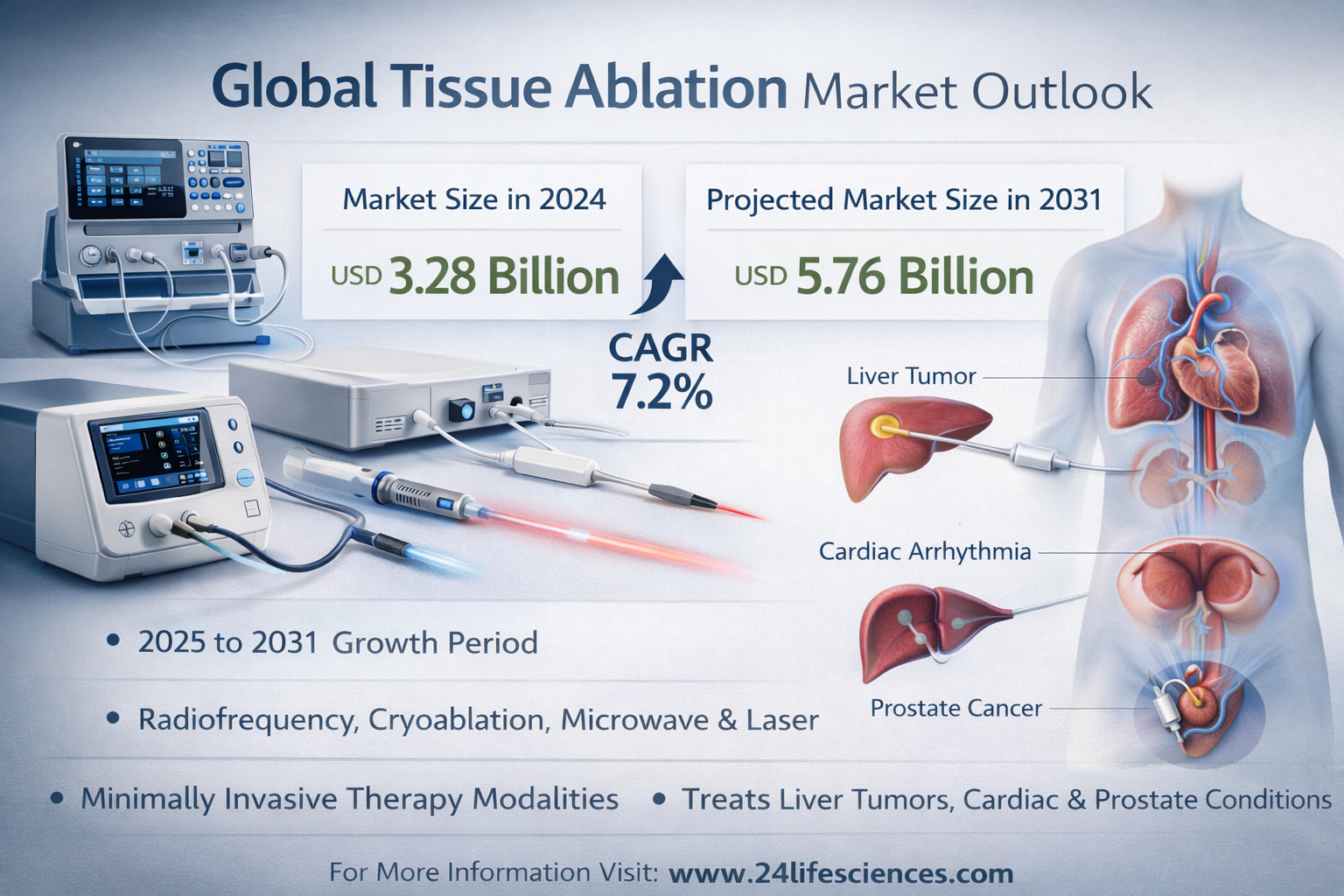 Global Tissue Ablation Market Outlook

Market Size in 2024

USD 3.28 Billion

Projected Market Size in 2031

USD 5.76 Billion

CAGR 7.2%

Liver Tumor

Cardiac Arrhythmia

Prostate Cancer

• 2025 to 2031 Growth Period

• Radiofrequency, Cryoablation, Microwave & Laser

• Minimally Invasive Therapy Modalities • Treats Liver Tumors, Cardiac & Prostate Conditions

For More Information Visit: www.24lifesciences.com